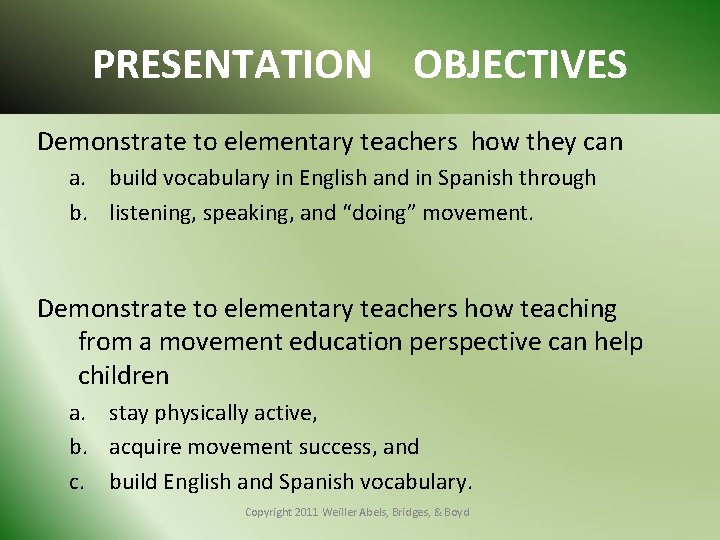 PRESENTATION OBJECTIVES

Demonstrate to elementary teachers how they can

a. build vocabulary in English and in Spanish through

b. listening, speaking, and “doing” movement.

Demonstrate to elementary teachers how teaching from a movement education perspective can help children

a. stay physically active,

b. acquire movement success, and

c. build English and Spanish vocabulary.

Copyright 2011 Weiller Abels, Bridges, & Boyd